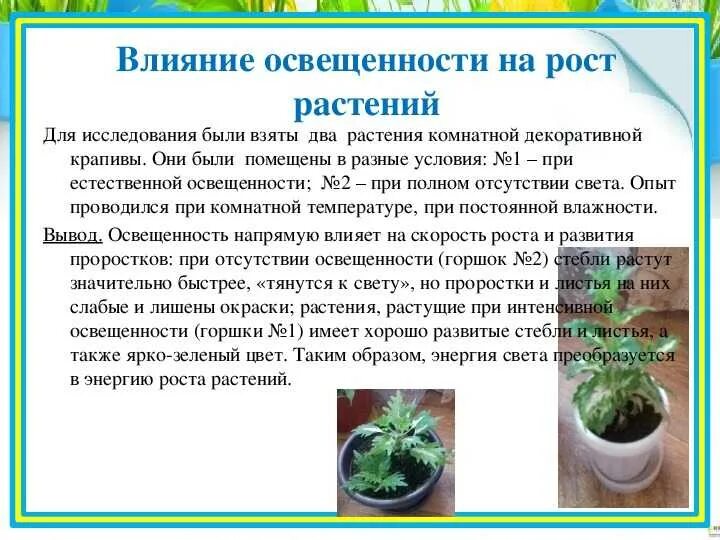 Влияние освещенности на рост растений

Для исследования были взяты два растения комнатной декоративной крапивы. Они были помещены в разные условия: №1 – при естественной освещенности; №2 – при полном отсутствии света. Опыт проводился при комнатной температуре, при постоянной влажности.

Вывод. Освещенность напрямую влияет на скорость роста и развития проростков: при отсутствии освещенности (горшок №2) стебли растут значительно быстрее, «тянутся к свету», но проростки и листья на них слабые и лишены окраски; растения, растущие при интенсивной освещенности (горшки №1) имеет хорошо развитые стебли и листья, а также ярко-зеленый цвет. Таким образом, энергия света преобразуется в энергию роста растений.